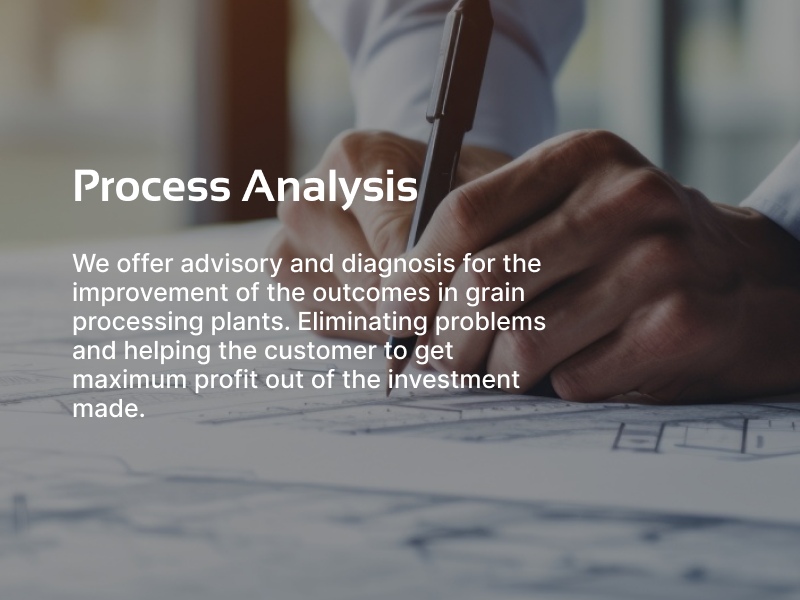 Process Analysis

We offer advisory and diagnosis for the improvement of the outcomes in grain processing plants. Eliminating problems and helping the customer to get maximum profit out of the investment made.